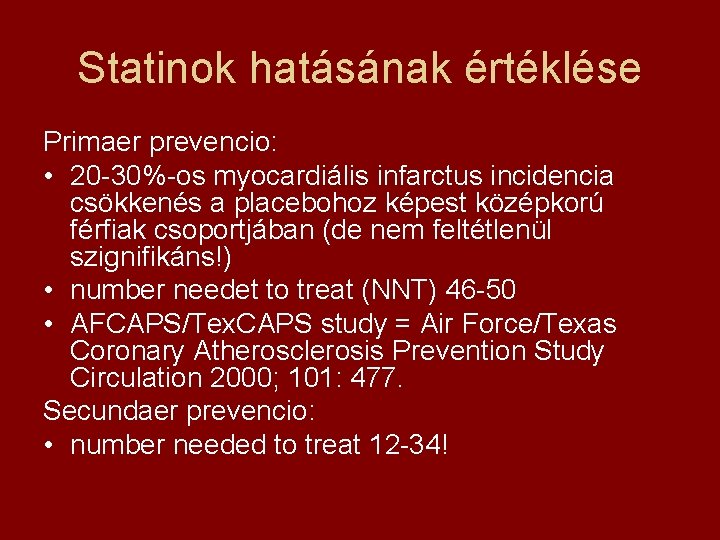 Statinok hatásának értéklése

Primaer prevencio:

• 20-30%-os myocardiális infarctus incidencia csökkenés a placebohoz képest középkorú férfiak csoportjában (de nem feltétlenül szignifikáns!)
• number needet to treat (NNT) 46-50
• AFCAPS/TexCAPS study = Air Force/Texas Coronary Atherosclerosis Prevention Study Circulation 2000; 101: 477.

Secundaer prevencio:

• number needed to treat 12-34!